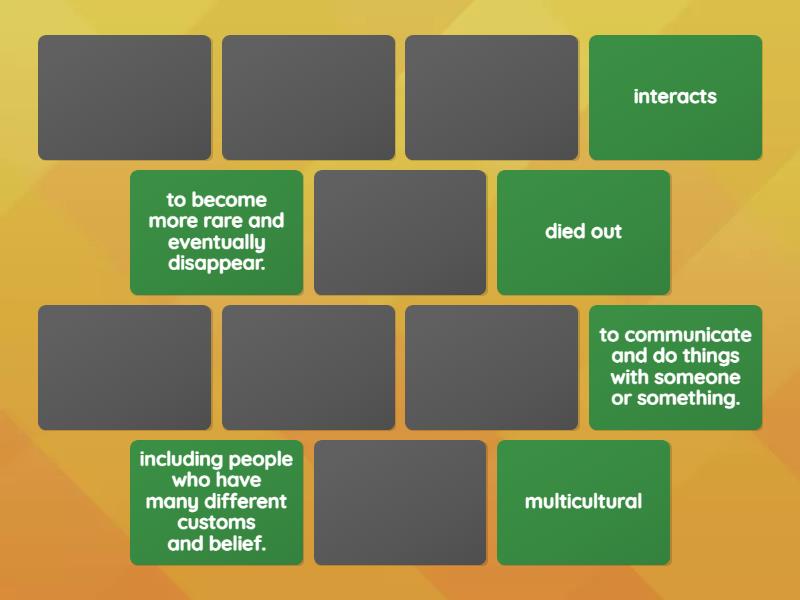 interacts

to become more rare and eventually disappear.

died out

to communicate and do things with someone or something.

including people who have many different customs and belief.

multicultural